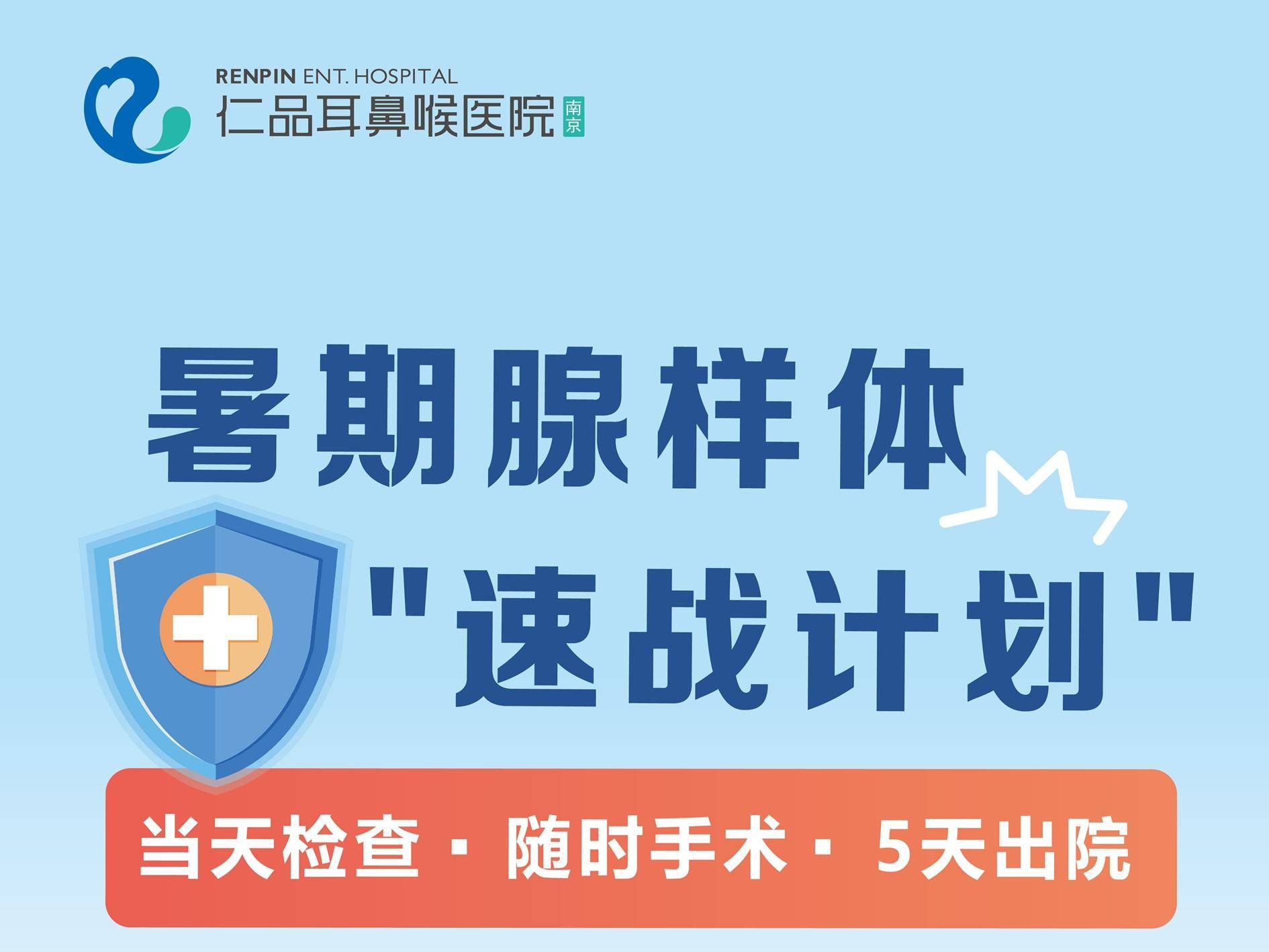 RENPIN ENT. HOSPITAL
仁品耳鼻喉医院 南京

暑期腺样体
"速战计划"

当天检查 · 随时手术 · 5天出院